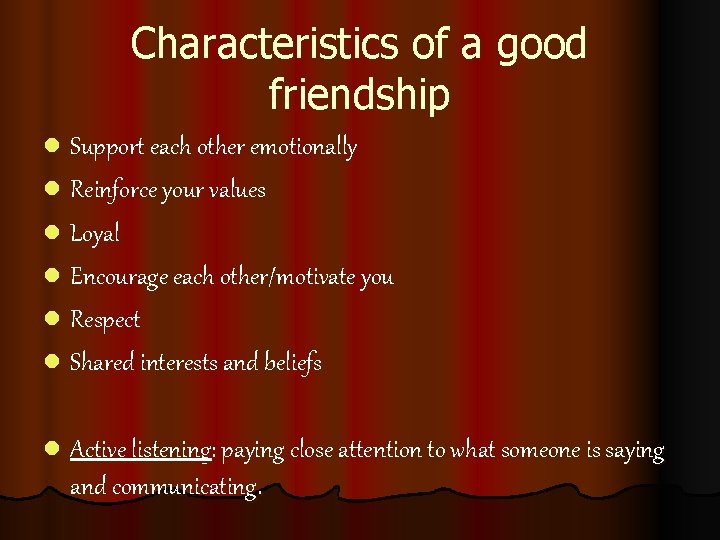 Characteristics of a good friendship

- Support each other emotionally
- Reinforce your values
- Loyal
- Encourage each other/motivate you
- Respect
- Shared interests and beliefs

- Active listening: paying close attention to what someone is saying and communicating.